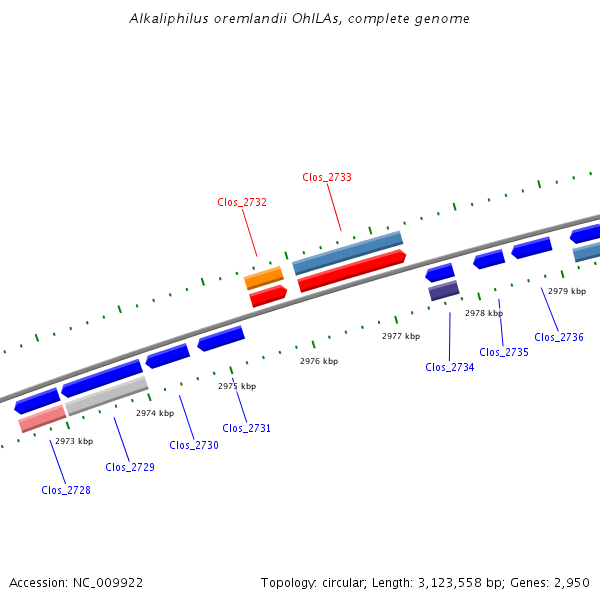 Alkaliphilus oremlandii OhILAs, complete genome

Clos_2733
Clos_2732

2979 kbp
2978 kbp
2977 kbp
2976 kbp
2975 kbp
2974 kbp
2973 kbp

Clos_2736
Clos_2735
Clos_2734
Clos_2731
Clos_2730
Clos_2729
Clos_2728

Accession: NC_009922

Topology: circular; Length: 3,123,558 bp; Genes: 2,950